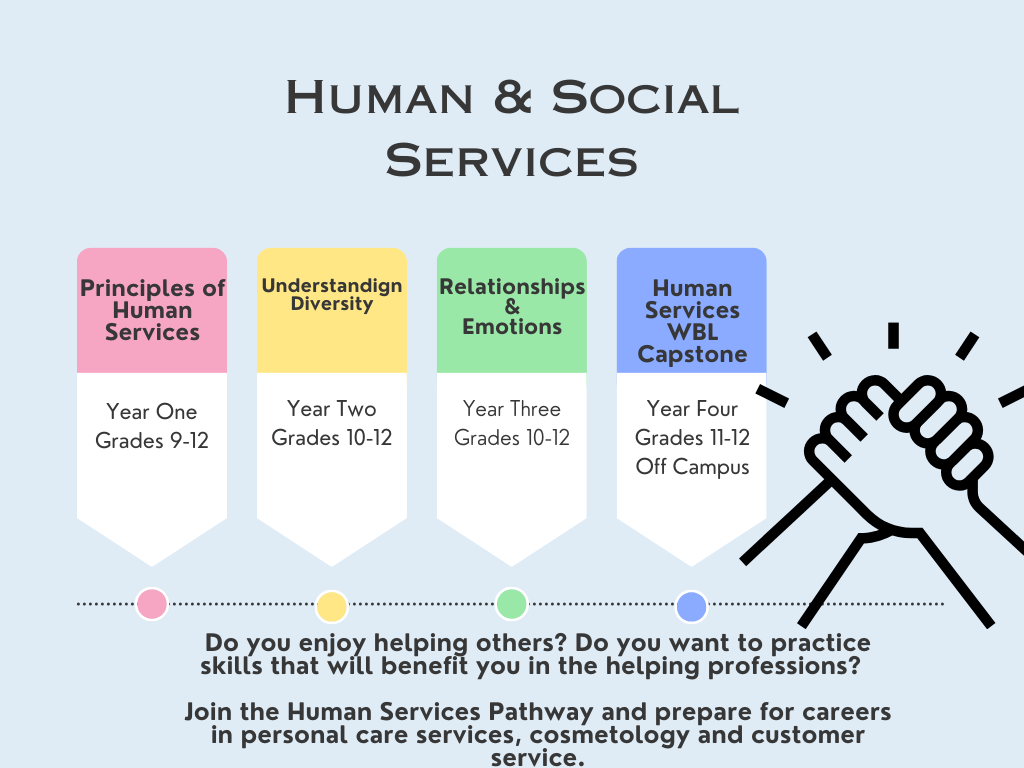 Human & Social Services

Principles of Human Services

Year One
Grades 9-12

Understandign Diversity

Year Two
Grades 10-12

Relationships & Emotions

Year Three
Grades 10-12

Human Services WBL Capstone

Year Four
Grades 11-12
Off Campus

Do you enjoy helping others? Do you want to practice skills that will benefit you in the helping professions?

Join the Human Services Pathway and prepare for careers in personal care services, cosmetology and customer service.